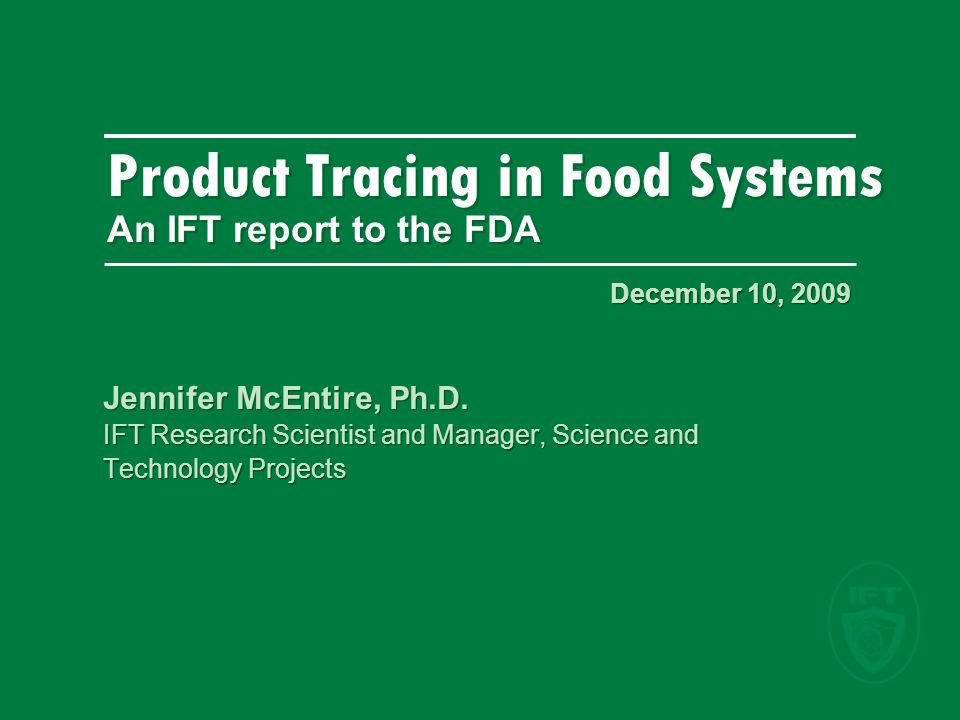 Product Tracing in Food Systems
An IFT report to the FDA

December 10, 2009

Jennifer McEntire, Ph.D.
IFT Research Scientist and Manager, Science and Technology Projects

IFT